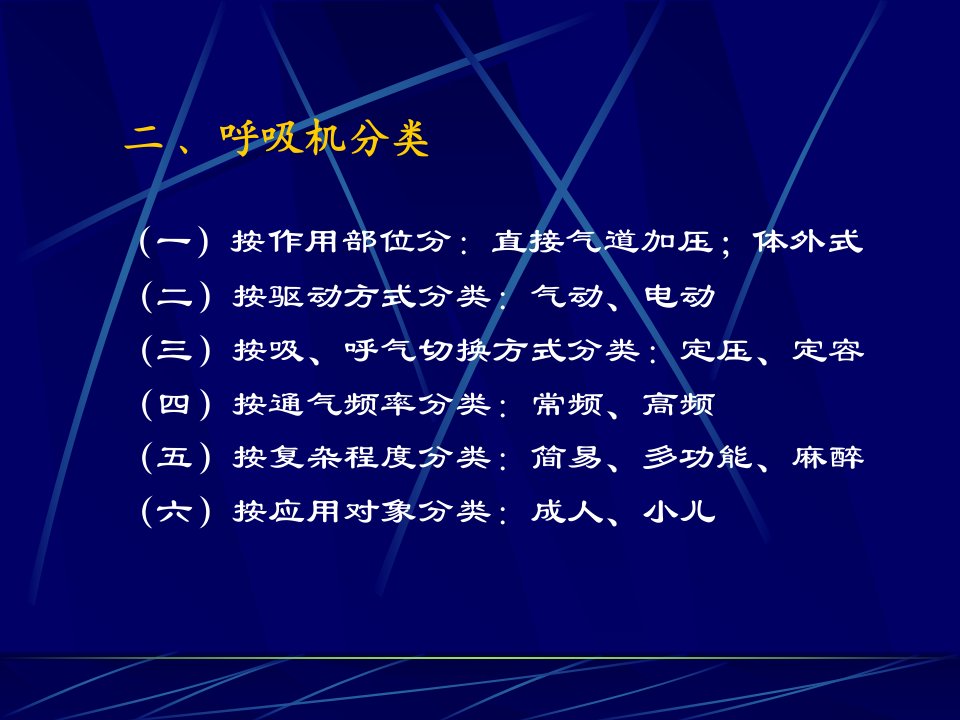 二、呼吸机分类

（一）按作用部位分：直接气道加压；体外式
（二）按驱动方式分类：气动、电动
（三）按吸、呼气切换方式分类：定压、定容
（四）按通气频率分类：常频、高频
（五）按复杂程度分类：简易、多功能、麻醉
（六）按应用对象分类：成人、小儿